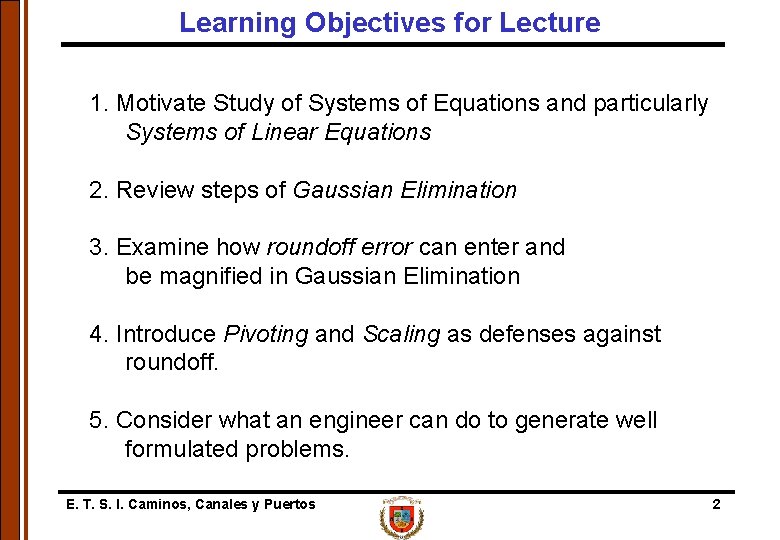 Learning Objectives for Lecture

1. Motivate Study of Systems of Equations and particularly Systems of Linear Equations

2. Review steps of Gaussian Elimination

3. Examine how roundoff error can enter and be magnified in Gaussian Elimination

4. Introduce Pivoting and Scaling as defenses against roundoff.

5. Consider what an engineer can do to generate well formulated problems.

E. T. S. I. Caminos, Canales y Puertos

2